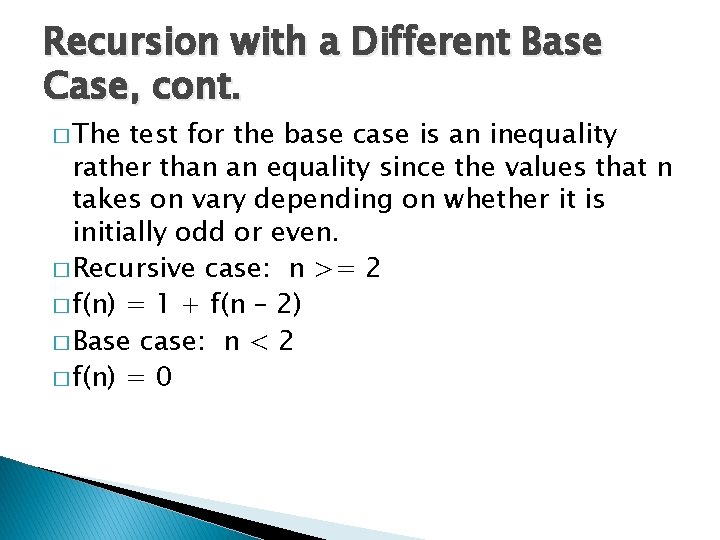 Recursion with a Different Base Case, cont.

□ The test for the base case is an inequality rather than an equality since the values that n takes on vary depending on whether it is initially odd or even.

□ Recursive case: n >= 2

□ f(n) = 1 + f(n – 2)

□ Base case: n < 2

□ f(n) = 0